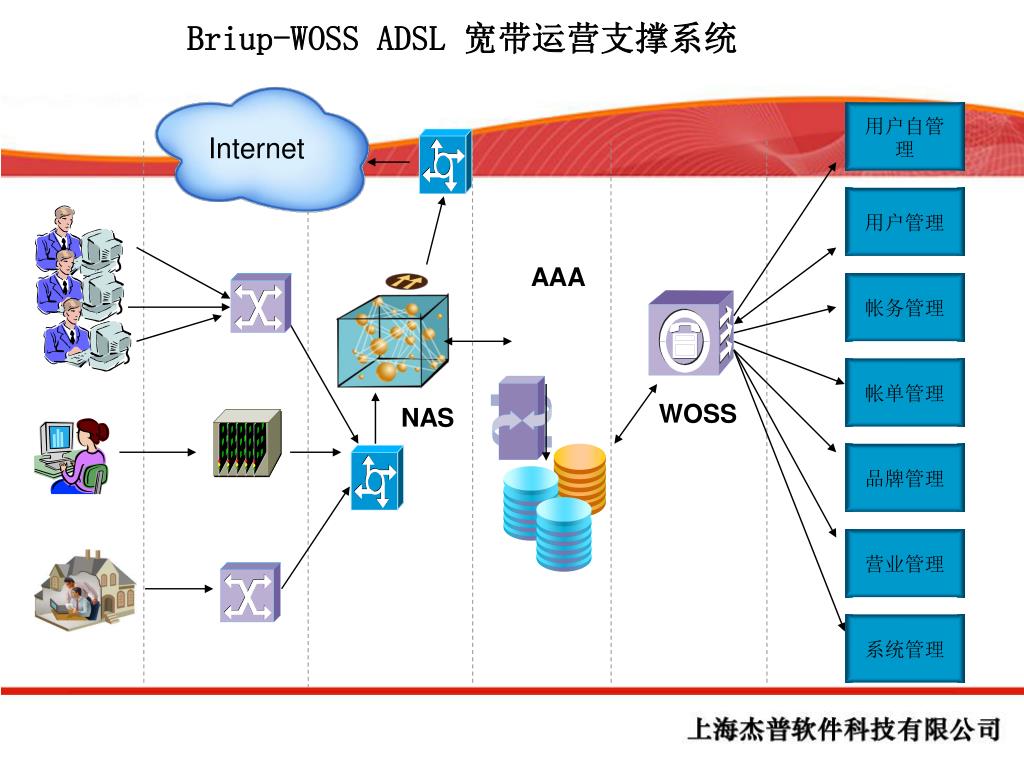 Briup-WOSS ADSL 宽带运营支撑系统

Internet

AAA

NAS

WOSS

用户自管理

用户管理

帐务管理

帐单管理

品牌管理

营业管理

系统管理

上海杰普软件科技有限公司